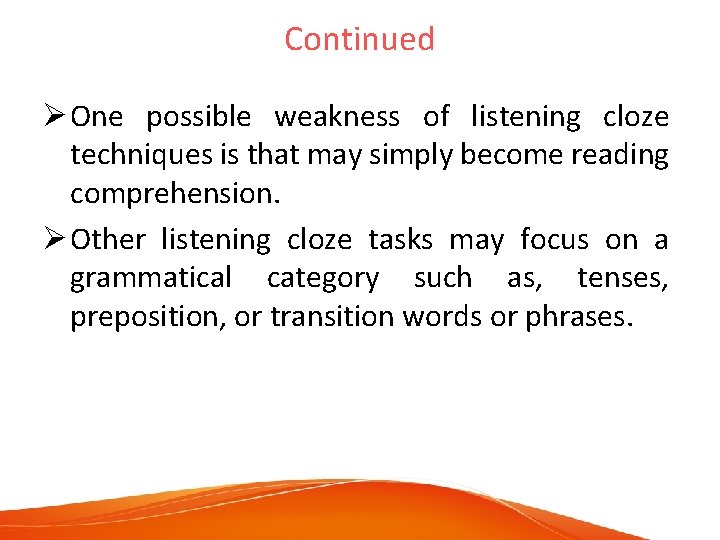 Continued

➢ One possible weakness of listening cloze techniques is that may simply become reading comprehension.

➢ Other listening cloze tasks may focus on a grammatical category such as, tenses, preposition, or transition words or phrases.